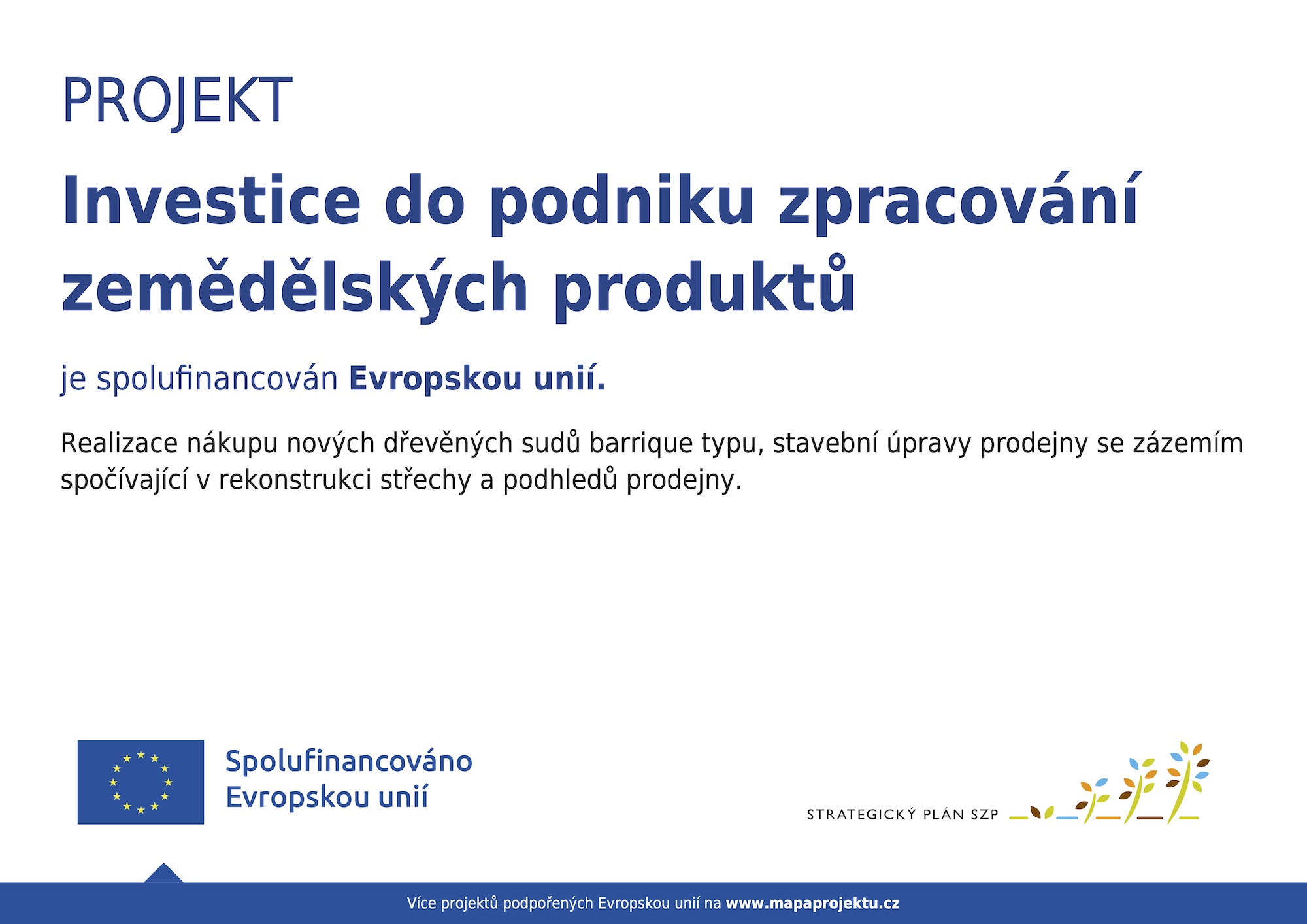 PROJEKT

Investice do podniku zpracování zemědělských produktů

je spolufinancován Evropskou unií.

Realizace nákupu nových dřevěných sudů barrique typu, stavební úpravy prodejny se zázemím spočívající v rekonstrukci střechy a podhledů prodejny.

Spolufinancováno Evropskou unií

STRATEGICKÝ PLÁN SZP

Více projektů podpořených Evropskou unií na www.mapaprojektu.cz